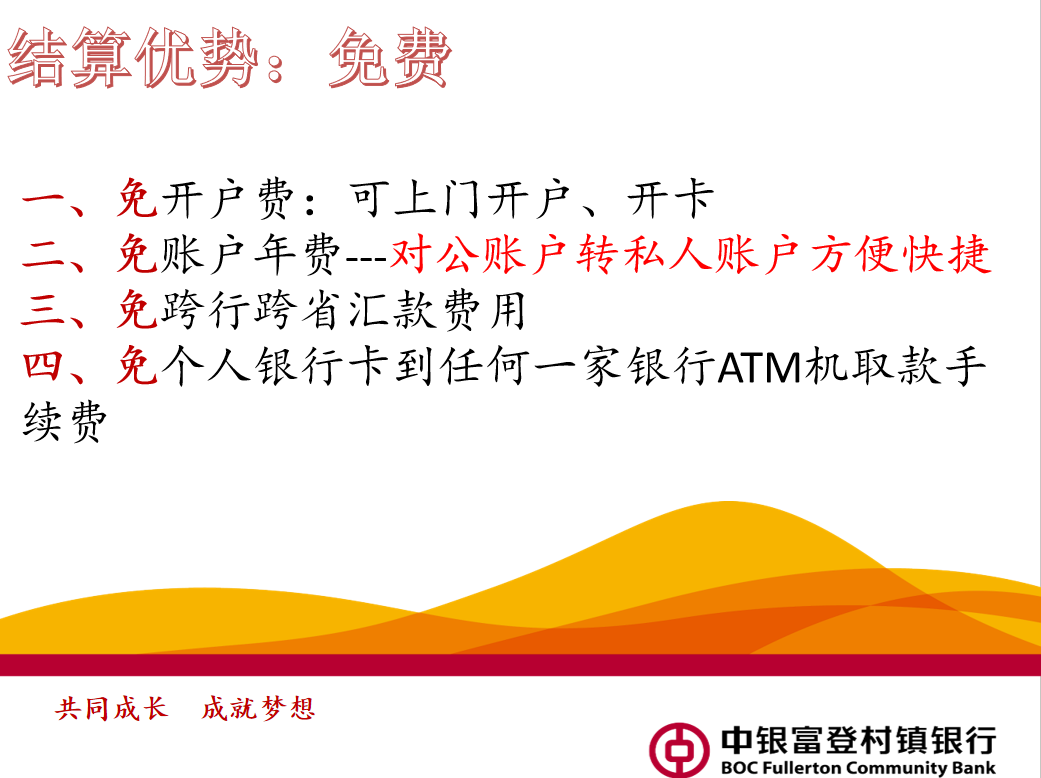 结算优势：免费

一、免开户费：可上门开户、开卡
二、免账户年费---对公账户转私人账户方便快捷
三、免跨行跨省汇款费用
四、免个人银行卡到任何一家银行ATM机取款手续费

共同成长　成就梦想

中银富登村镇银行
BOC Fullerton Community Bank